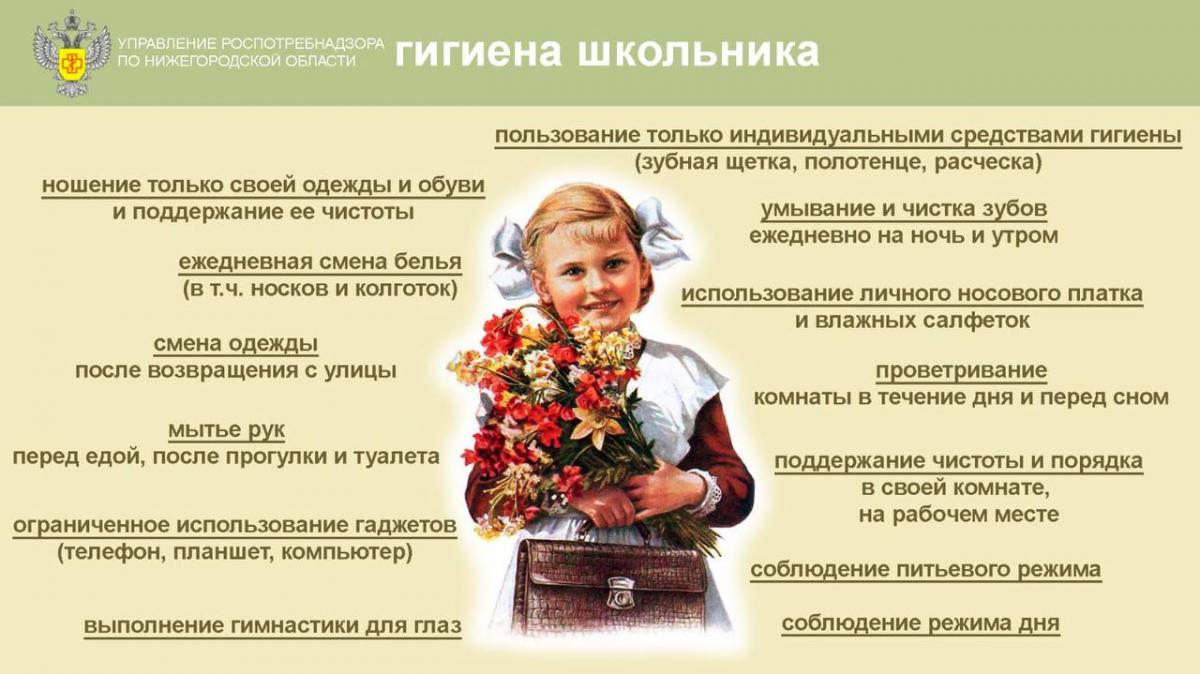 УПРАВЛЕНИЕ РОСПОТРЕБНАДЗОРА ПО НИЖЕГОРОДСКОЙ ОБЛАСТИ

гигиена школьника

ношение только своей одежды и обуви
и поддержание ее чистоты

ежедневная смена белья
(в т.ч. носков и колготок)

смена одежды
после возвращения с улицы

мытье рук
перед едой, после прогулки и туалета

ограниченное использование гаджетов
(телефон, планшет, компьютер)

выполнение гимнастики для глаз

пользование только индивидуальными средствами гигиены
(зубная щетка, полотенце, расческа)

умывание и чистка зубов
ежедневно на ночь и утром

использование личного носового платка
и влажных салфеток

проветривание
комнаты в течение дня и перед сном

поддержание чистоты и порядка
в своей комнате,
на рабочем месте

соблюдение питьевого режима

соблюдение режима дня